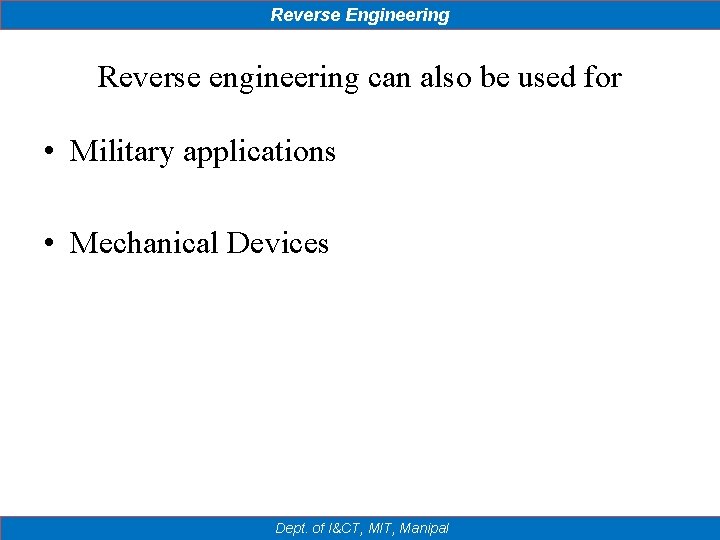 Reverse Engineering

Reverse engineering can also be used for

• Military applications

• Mechanical Devices

Dept. of I&CT, MIT, Manipal